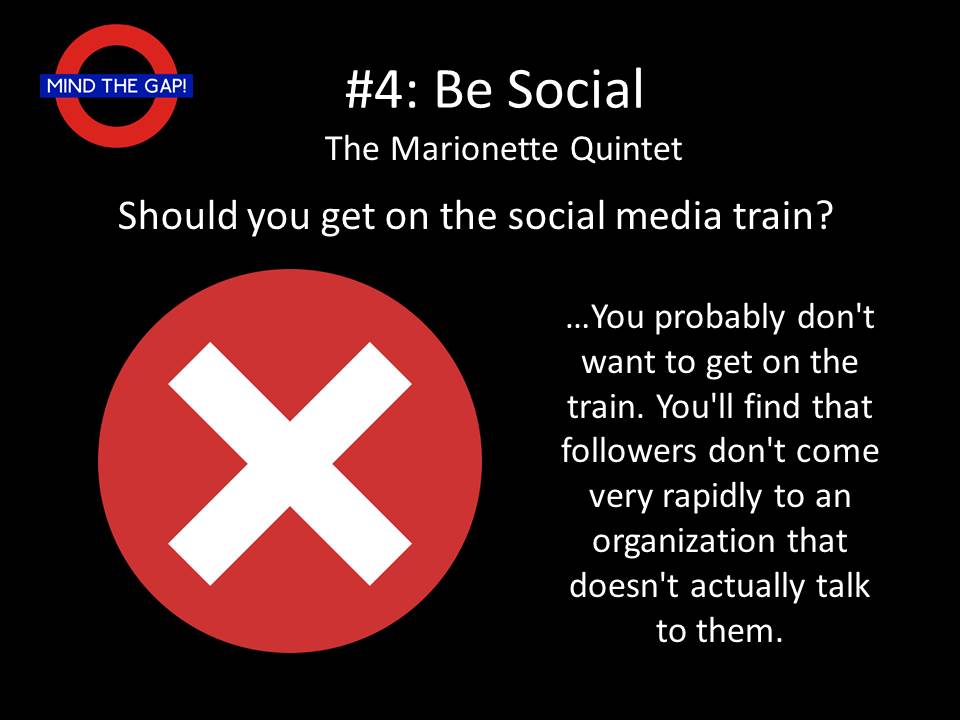 MIND THE GAP!

#4: Be Social

The Marionette Quintet

Should you get on the social media train?

…You probably don't want to get on the train. You'll find that followers don't come very rapidly to an organization that doesn't actually talk to them.